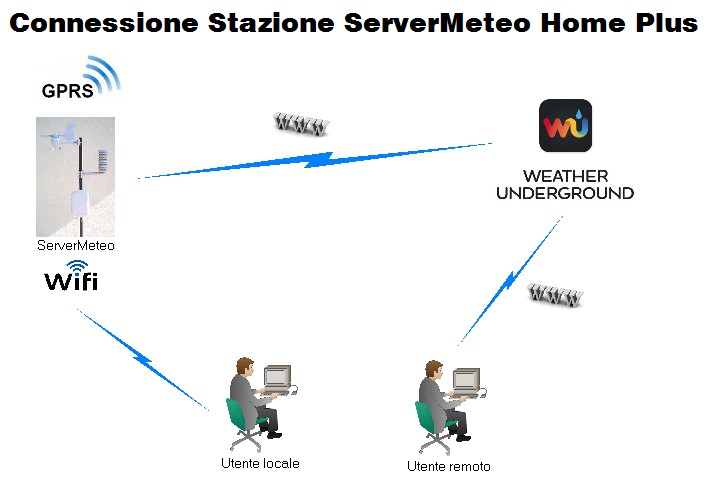 Connessione Stazione ServerMeteo Home Plus

GPRS

www

wu

WEATHER UNDERGROUND

ServerMeteo

Wifi

www

Utente locale

Utente remoto